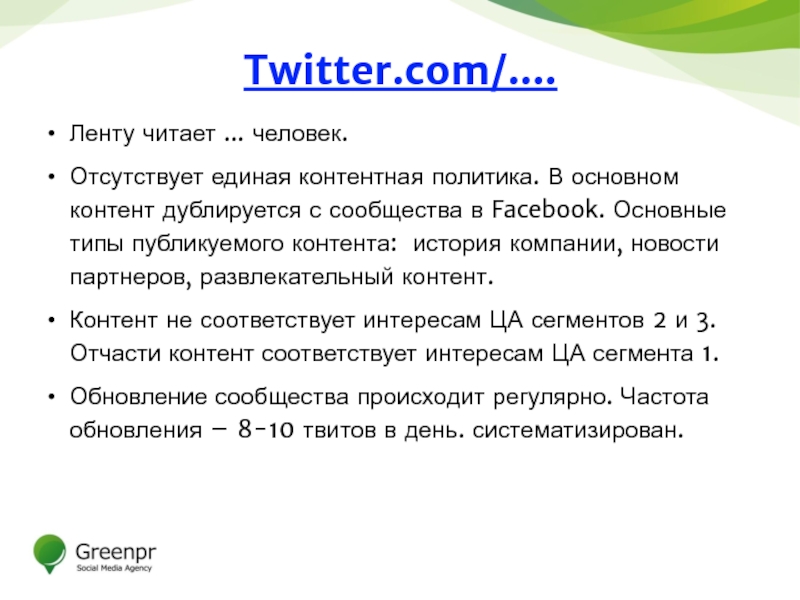 Twitter.com/….

• Ленту читает … человек.

• Отсутствует единая контентная политика. В основном контент дублируется с сообщества в Facebook. Основные типы публикуемого контента: история компании, новости партнеров, развлекательный контент.

• Контент не соответствует интересам ЦА сегментов 2 и 3. Отчасти контент соответствует интересам ЦА сегмента 1.

• Обновление сообщества происходит регулярно. Частота обновления – 8-10 твитов в день. систематизирован.

Greenpr
Social Media Agency